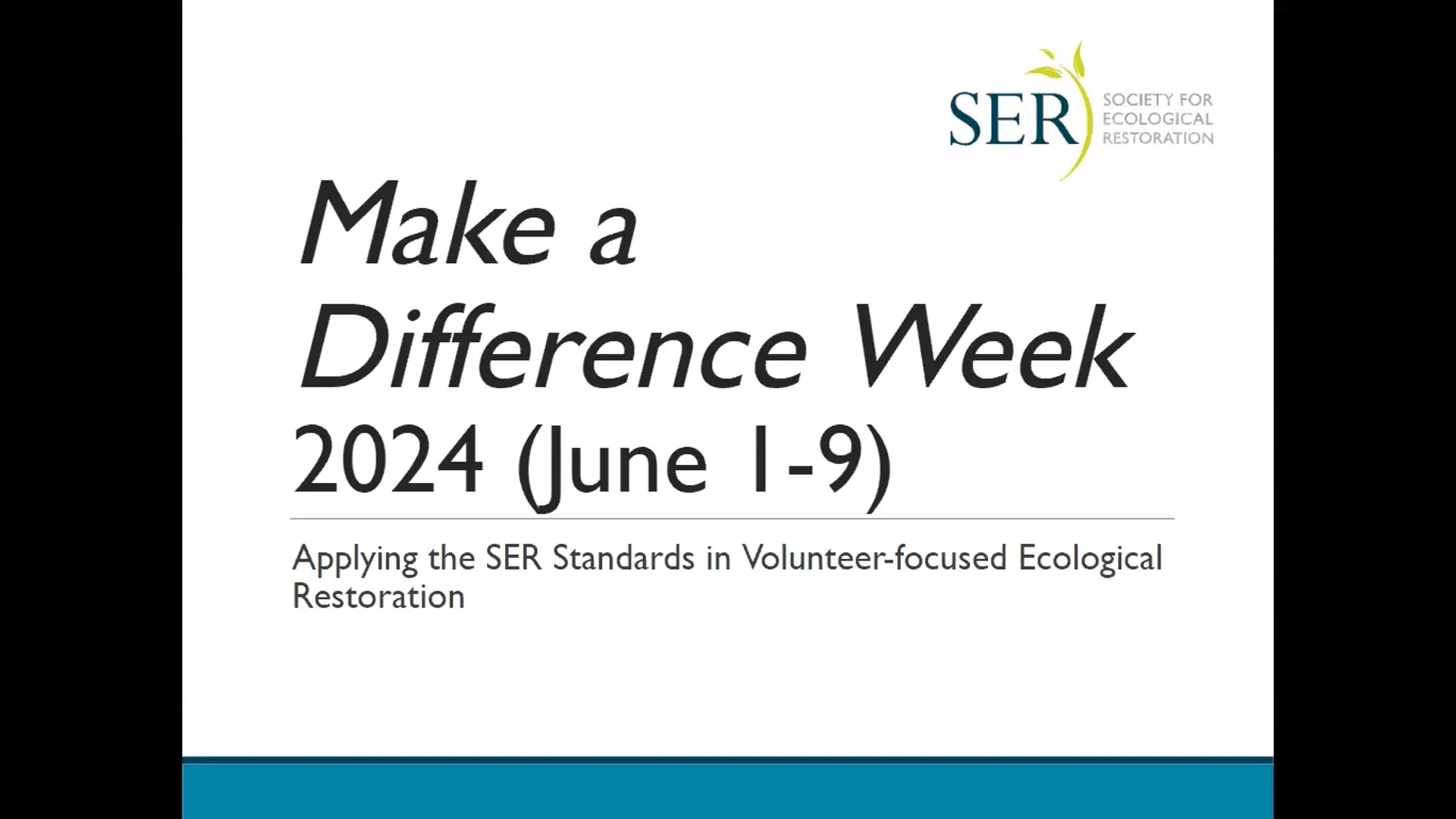 SER SOCIETY FOR ECOLOGICAL RESTORATION

Make a Difference Week 2024 (June 1-9)

Applying the SER Standards in Volunteer-focused Ecological Restoration